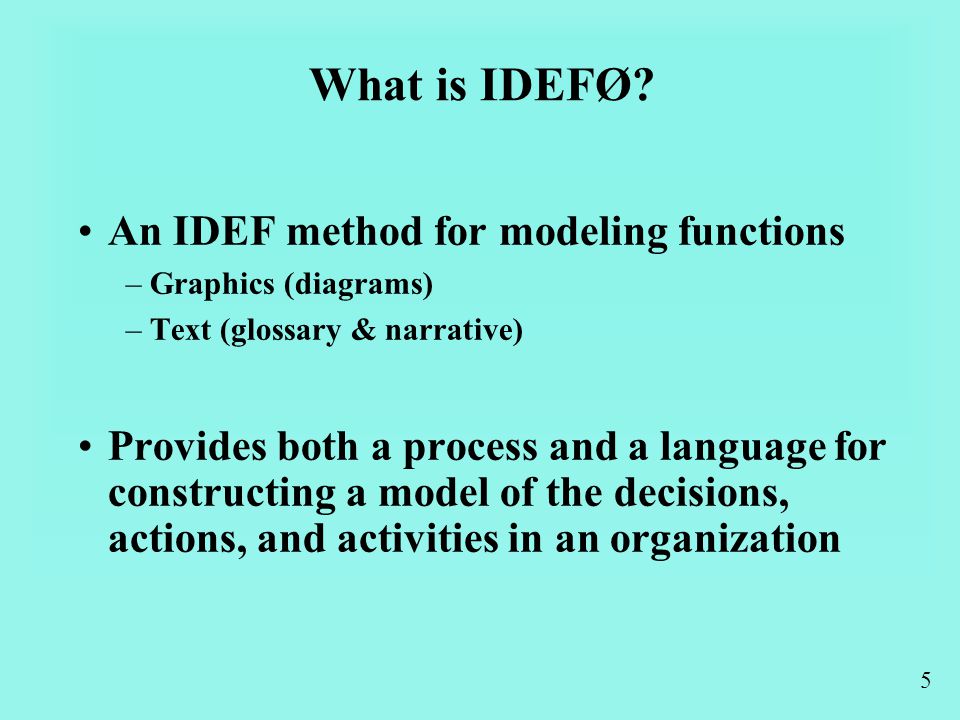 What is IDEFØ?

• An IDEF method for modeling functions
– Graphics (diagrams)
– Text (glossary & narrative)

• Provides both a process and a language for constructing a model of the decisions, actions, and activities in an organization

5